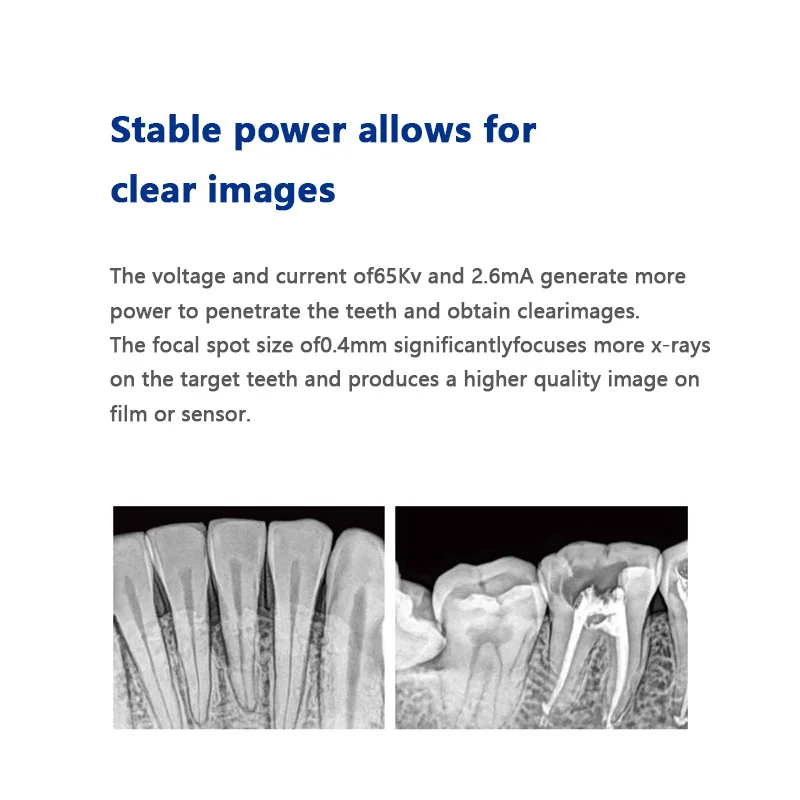 Stable power allows for clear images

The voltage and current of65Kv and 2.6mA generate more power to penetrate the teeth and obtain clearimages.
The focal spot size of0.4mm significantlyfocuses more x-rays on the target teeth and produces a higher quality image on film or sensor.